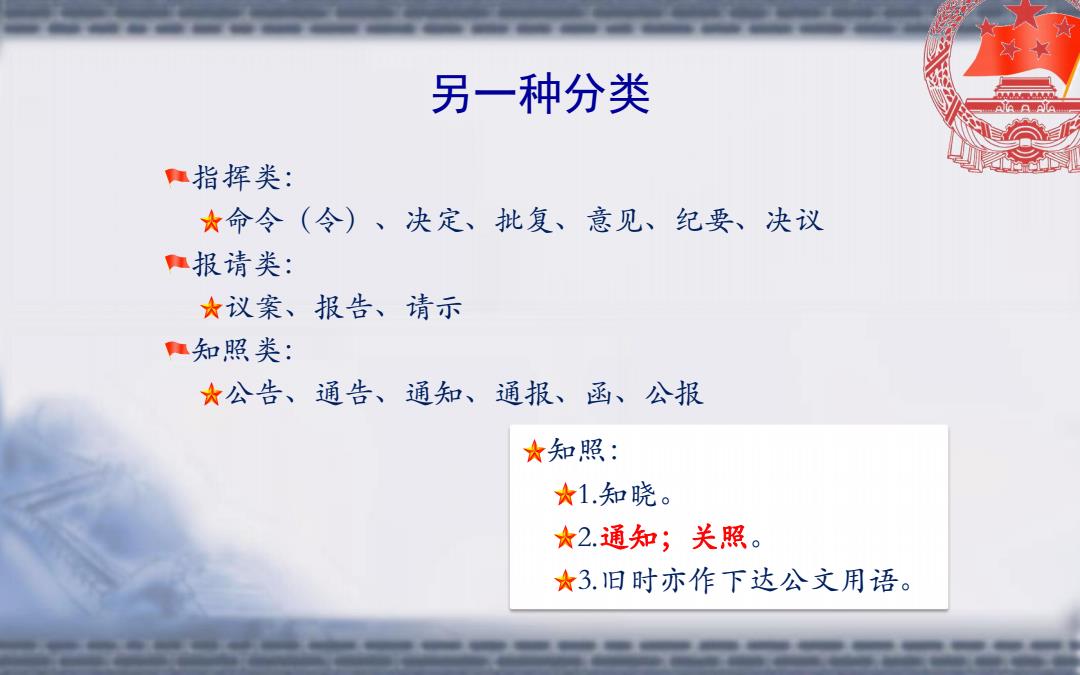 另一种分类

指挥类：

命令（令）、决定、批复、意见、纪要、决议

报请类：

议案、报告、请示

知照类：

公告、通告、通知、通报、函、公报

知照：

1.知晓。

2.通知；关照。

3.旧时亦作下达公文用语。